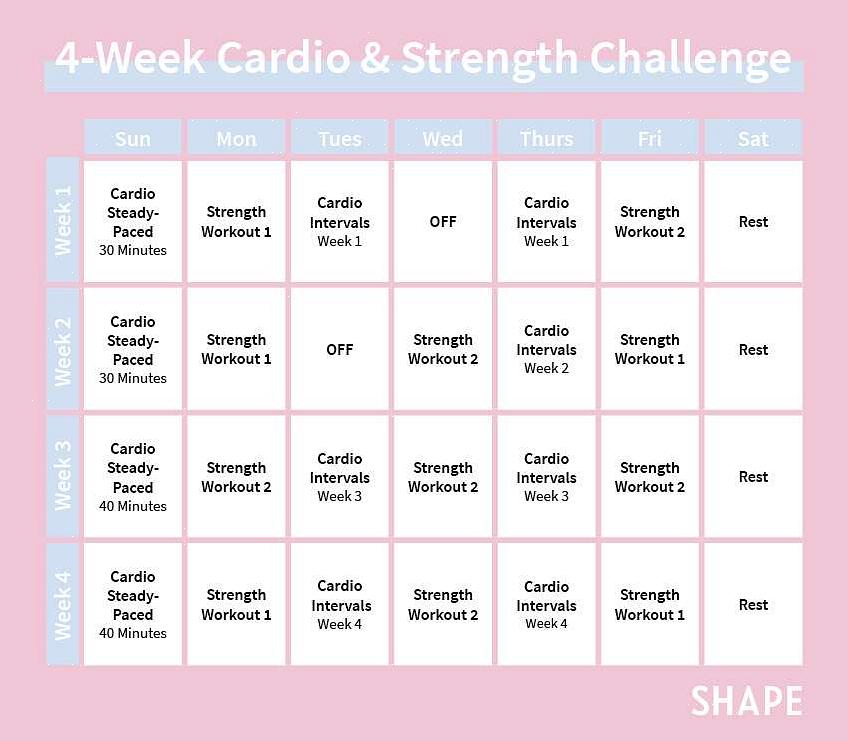 4-Week Cardio & Strength Challenge

|  | Sun | Mon | Tues | Wed | Thurs | Fri | Sat |
|---|---|---|---|---|---|---|---|
| Week 1 | Cardio Steady-Paced 30 Minutes | Strength Workout 1 | Cardio Intervals Week 1 | OFF | Cardio Intervals Week 1 | Strength Workout 2 | Rest |
| Week 2 | Cardio Steady-Paced 30 Minutes | Strength Workout 1 | OFF | Strength Workout 2 | Cardio Intervals Week 2 | Strength Workout 1 | Rest |
| Week 3 | Cardio Steady-Paced 40 Minutes | Strength Workout 2 | Cardio Intervals Week 3 | Strength Workout 2 | Cardio Intervals Week 3 | Strength Workout 2 | Rest |
| Week 4 | Cardio Steady-Paced 40 Minutes | Strength Workout 1 | Cardio Intervals Week 4 | Strength Workout 2 | Cardio Intervals Week 4 | Strength Workout 1 | Rest |

SHAPE